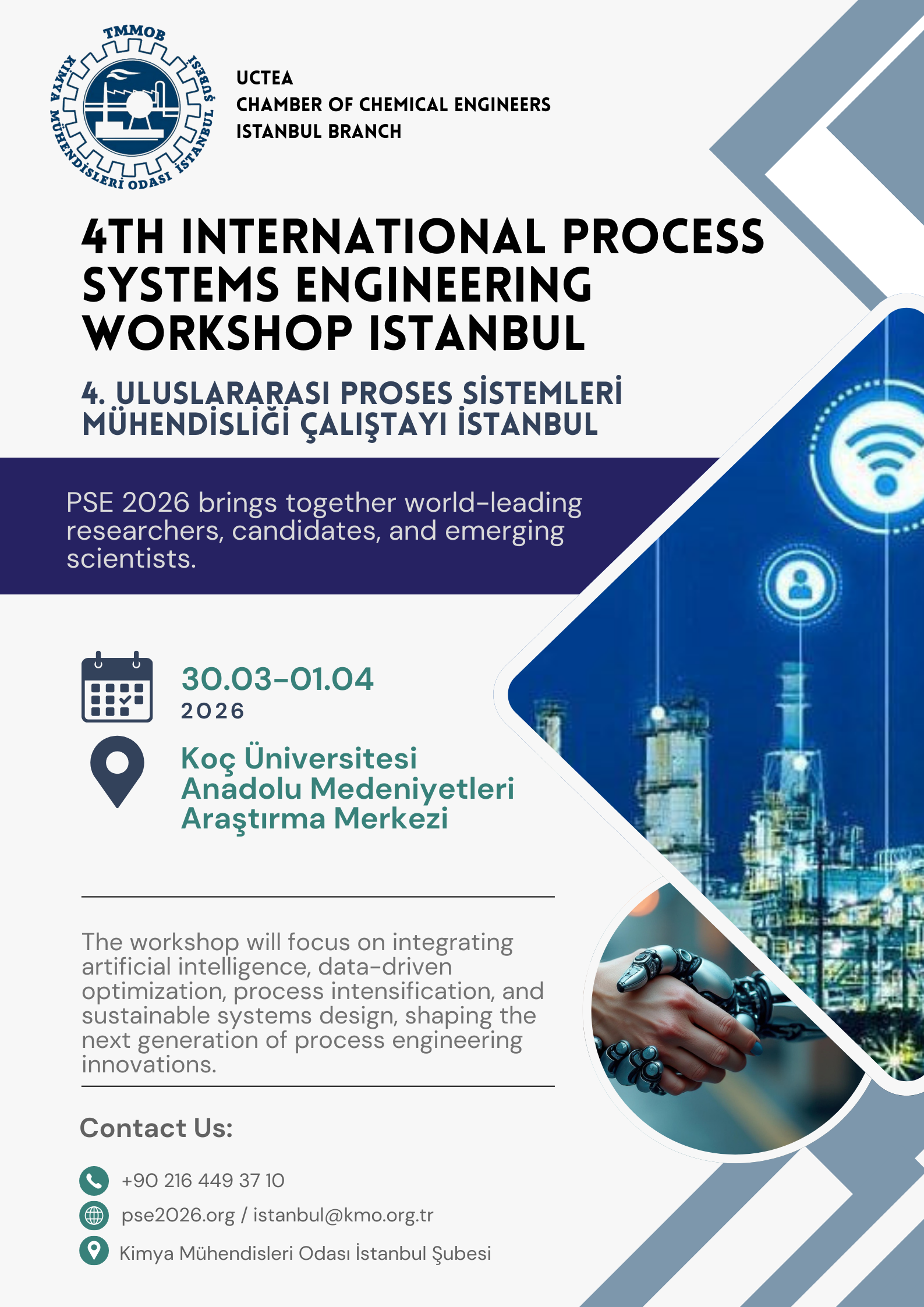 TMMOB
KİMYA MÜHENDİSLERİ ODASI İSTANBUL ŞUBESİ

UCTEA
CHAMBER OF CHEMICAL ENGINEERS
ISTANBUL BRANCH

4TH INTERNATIONAL PROCESS SYSTEMS ENGINEERING WORKSHOP ISTANBUL

4. ULUSLARARASI PROSES SİSTEMLERİ MÜHENDİSLİĞİ ÇALIŞTAYI İSTANBUL

PSE 2026 brings together world-leading researchers, candidates, and emerging scientists.

30.03-01.04
2026

Koç Üniversitesi Anadolu Medeniyetleri Araştırma Merkezi

The workshop will focus on integrating artificial intelligence, data-driven optimization, process intensification, and sustainable systems design, shaping the next generation of process engineering innovations.

Contact Us:

+90 216 449 37 10

pse2026.org / istanbul@kmo.org.tr

Kimya Mühendisleri Odası İstanbul Şubesi